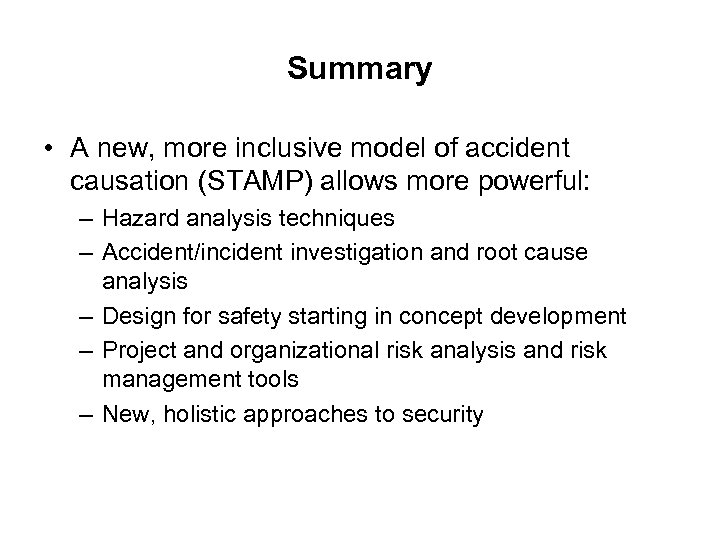 Summary

• A new, more inclusive model of accident causation (STAMP) allows more powerful:
– Hazard analysis techniques
– Accident/incident investigation and root cause analysis
– Design for safety starting in concept development
– Project and organizational risk analysis and risk management tools
– New, holistic approaches to security